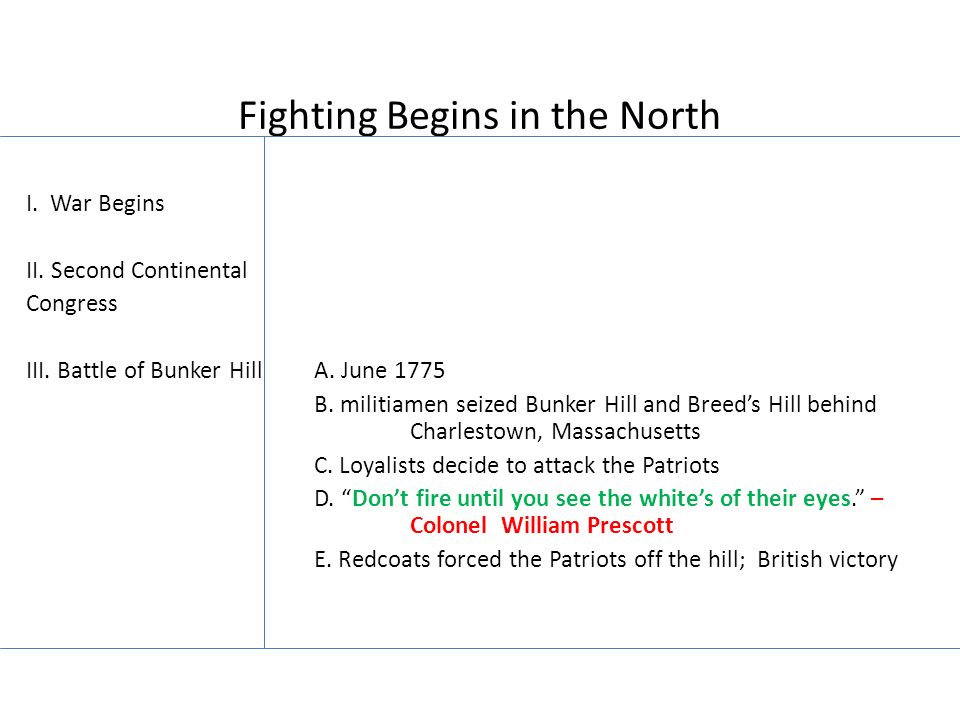 Fighting Begins in the North

I. War Begins

II. Second Continental Congress

III. Battle of Bunker Hill

A. June 1775

B. militiamen seized Bunker Hill and Breed’s Hill behind Charlestown, Massachusetts

C. Loyalists decide to attack the Patriots

D. “Don’t fire until you see the white’s of their eyes.” – Colonel William Prescott

E. Redcoats forced the Patriots off the hill; British victory